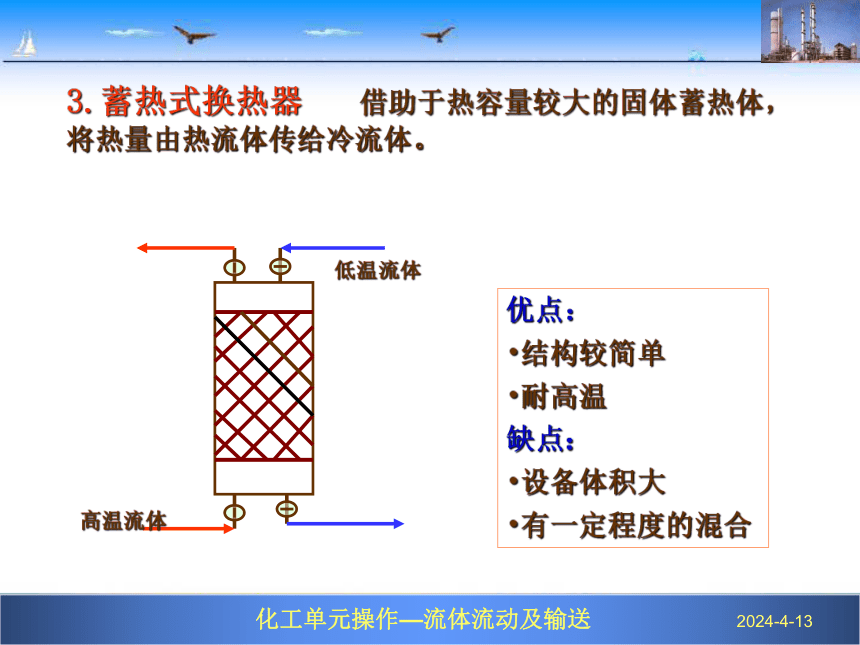 3. 蓄热式换热器　借助于热容量较大的固体蓄热体，将热量由热流体传给冷流体。

低温流体

高温流体

优点：
•结构较简单
•耐高温
缺点：
•设备体积大
•有一定程度的混合

化工单元操作—流体流动及输送

2024-4-13